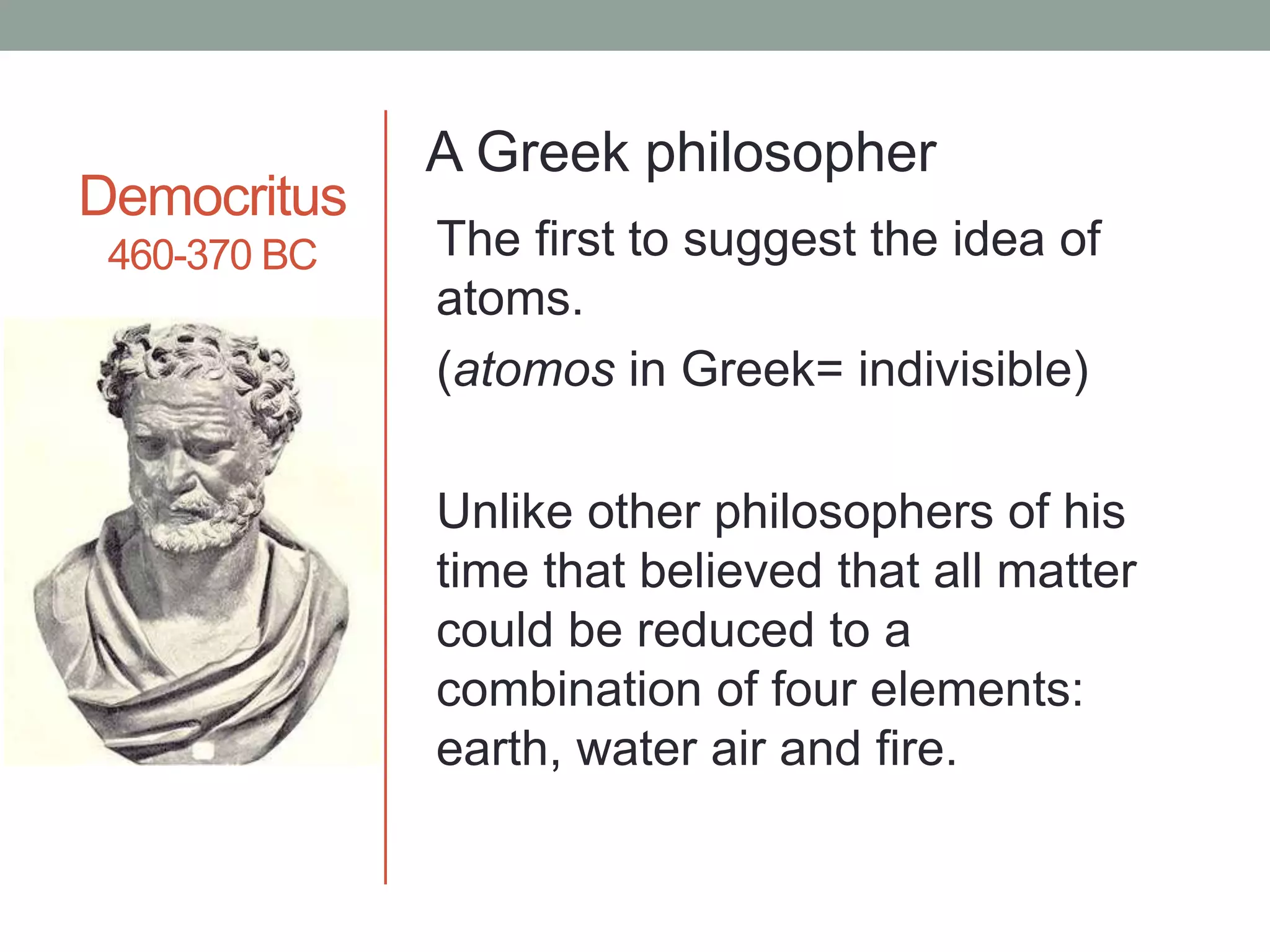 Democritus
460-370 BC

A Greek philosopher

The first to suggest the idea of atoms.

(atomos in Greek= indivisible)

Unlike other philosophers of his time that believed that all matter could be reduced to a combination of four elements: earth, water air and fire.